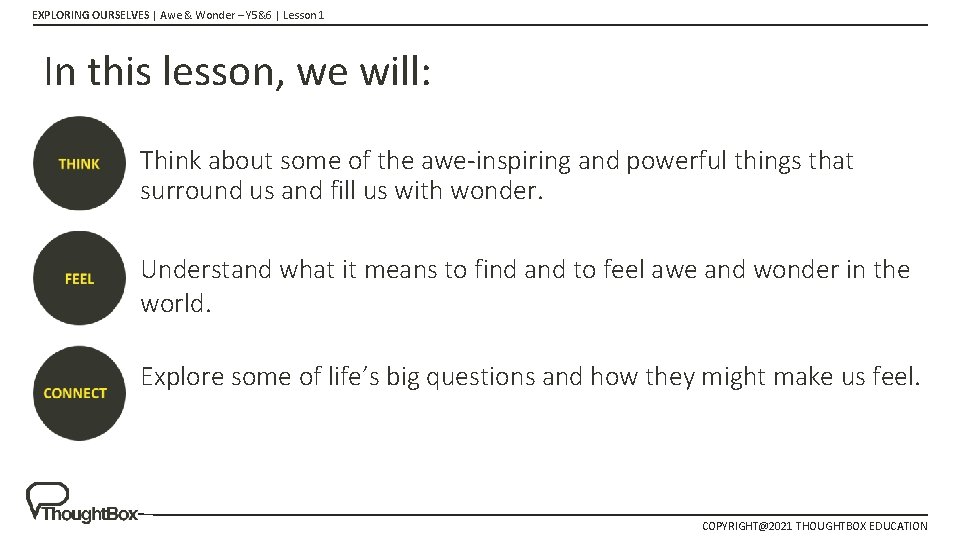 EXPLORING OURSELVES | Awe & Wonder – Y5&6 | Lesson 1

In this lesson, we will:

THINK

Think about some of the awe-inspiring and powerful things that surround us and fill us with wonder.

FEEL

Understand what it means to find and to feel awe and wonder in the world.

CONNECT

Explore some of life's big questions and how they might make us feel.

ThoughtBox

COPYRIGHT@2021 THOUGHTBOX EDUCATION